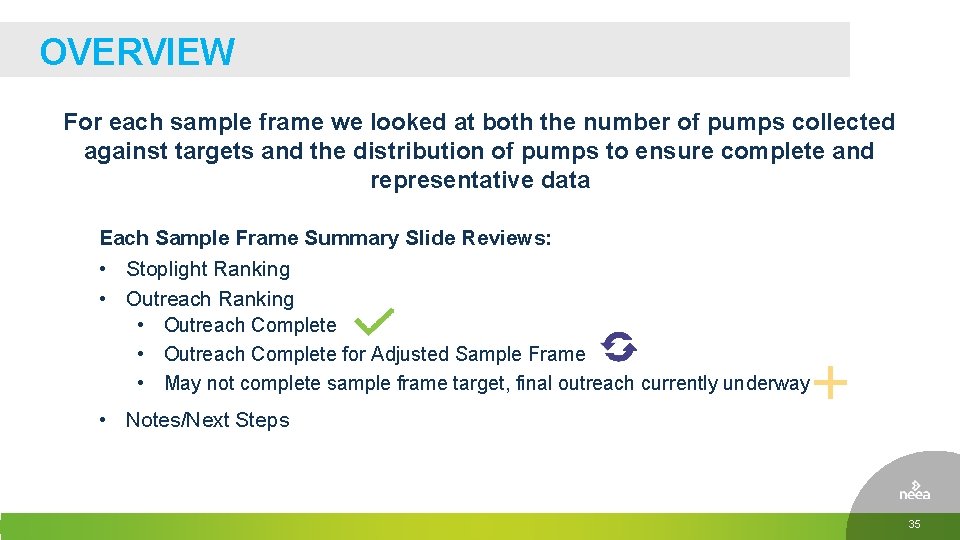 OVERVIEW

For each sample frame we looked at both the number of pumps collected against targets and the distribution of pumps to ensure complete and representative data

Each Sample Frame Summary Slide Reviews:
• Stoplight Ranking
• Outreach Ranking
 • Outreach Complete
 • Outreach Complete for Adjusted Sample Frame
 • May not complete sample frame target, final outreach currently underway
• Notes/Next Steps

neea

35